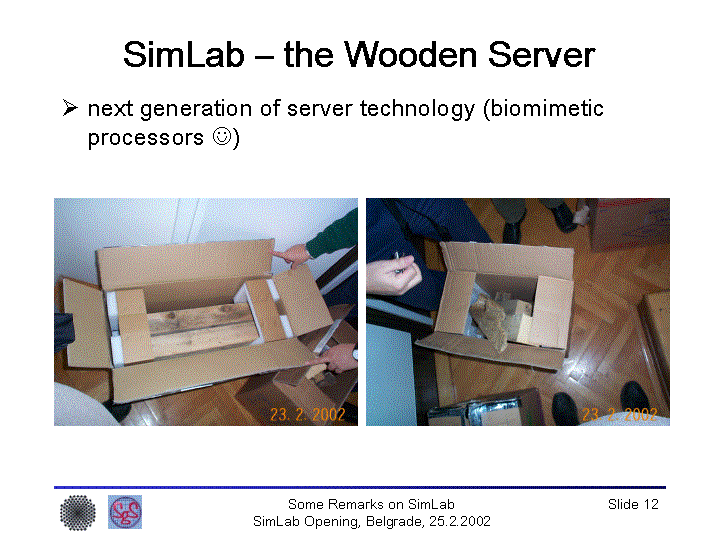 SimLab – the Wooden Server

➢ next generation of server technology (biomimetic processors ☺)

23. 2. 2002

23. 2. 2002

Some Remarks on SimLab
SimLab Opening, Belgrade, 25.2.2002

Slide 12